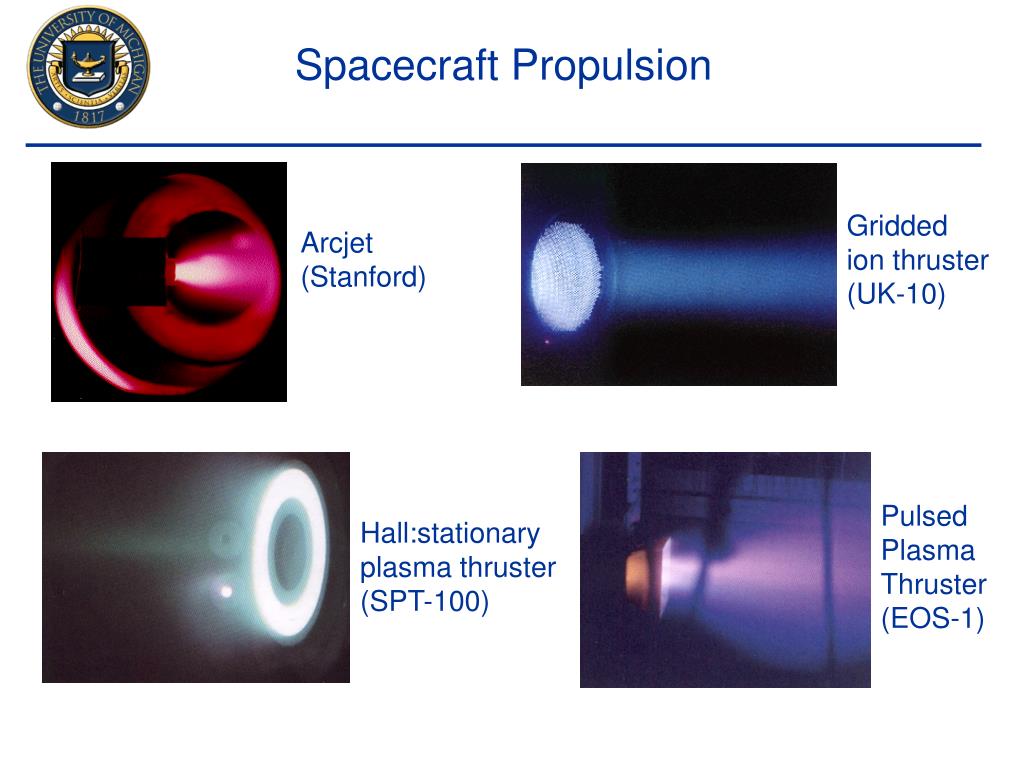 THE UNIVERSITY OF MICHIGAN
1817

Spacecraft Propulsion

Arcjet
(Stanford)

Gridded ion thruster
(UK-10)

Hall:stationary plasma thruster
(SPT-100)

Pulsed Plasma Thruster
(EOS-1)